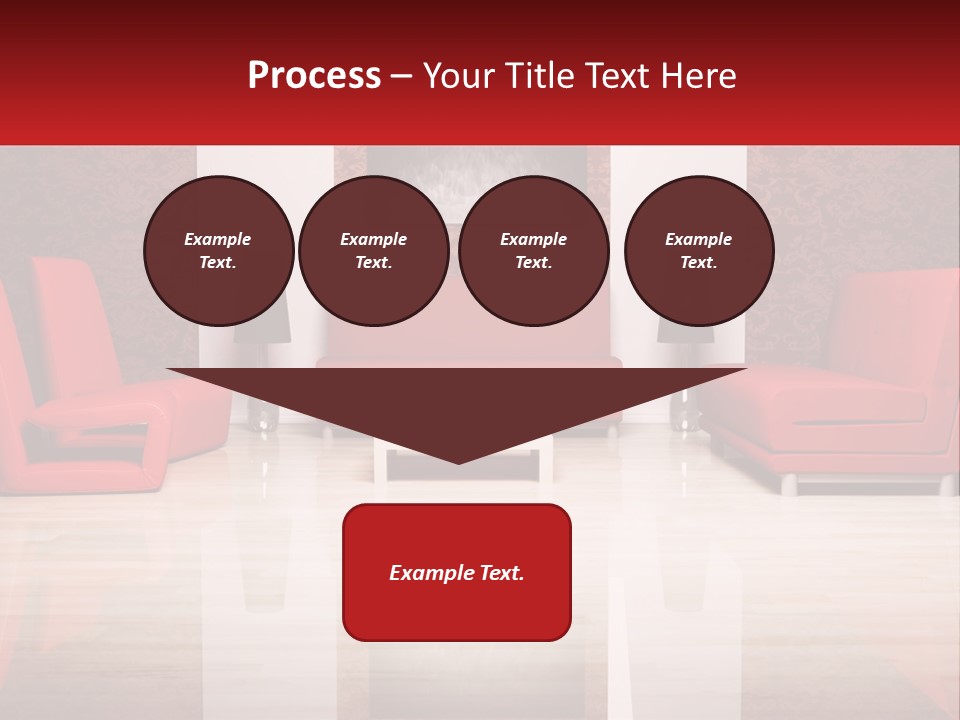 Process – Your Title Text Here

Example Text.

Example Text.

Example Text.

Example Text.

Example Text.